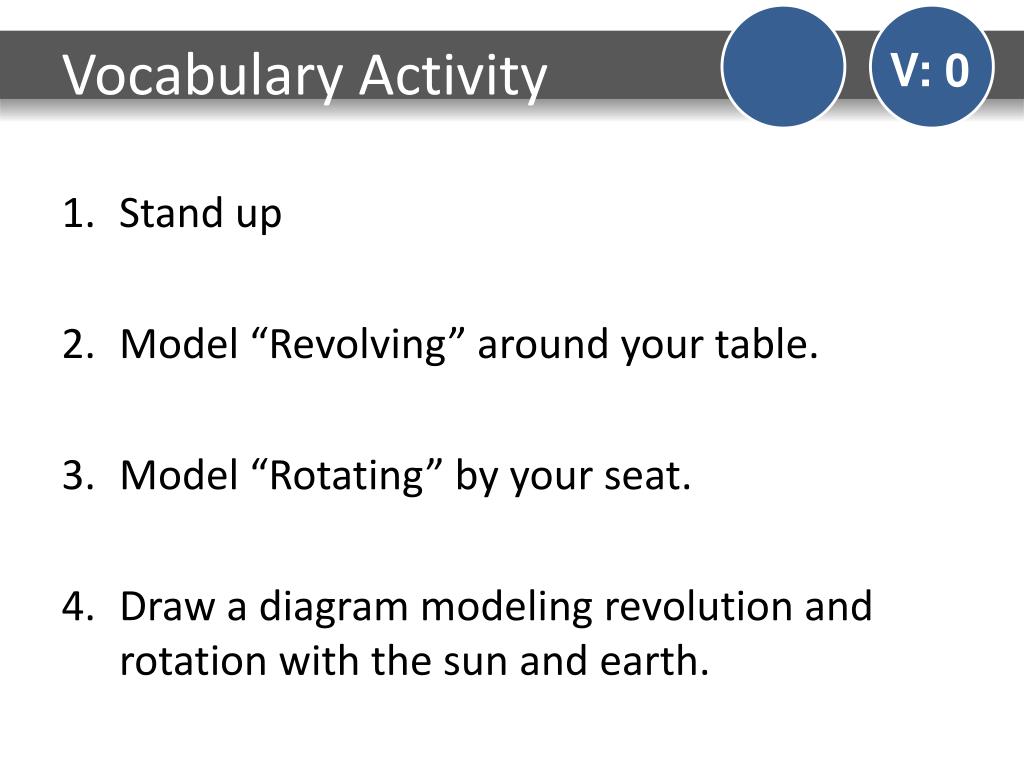 Vocabulary Activity

V: 0

1. Stand up

2. Model “Revolving” around your table.

3. Model “Rotating” by your seat.

4. Draw a diagram modeling revolution and rotation with the sun and earth.